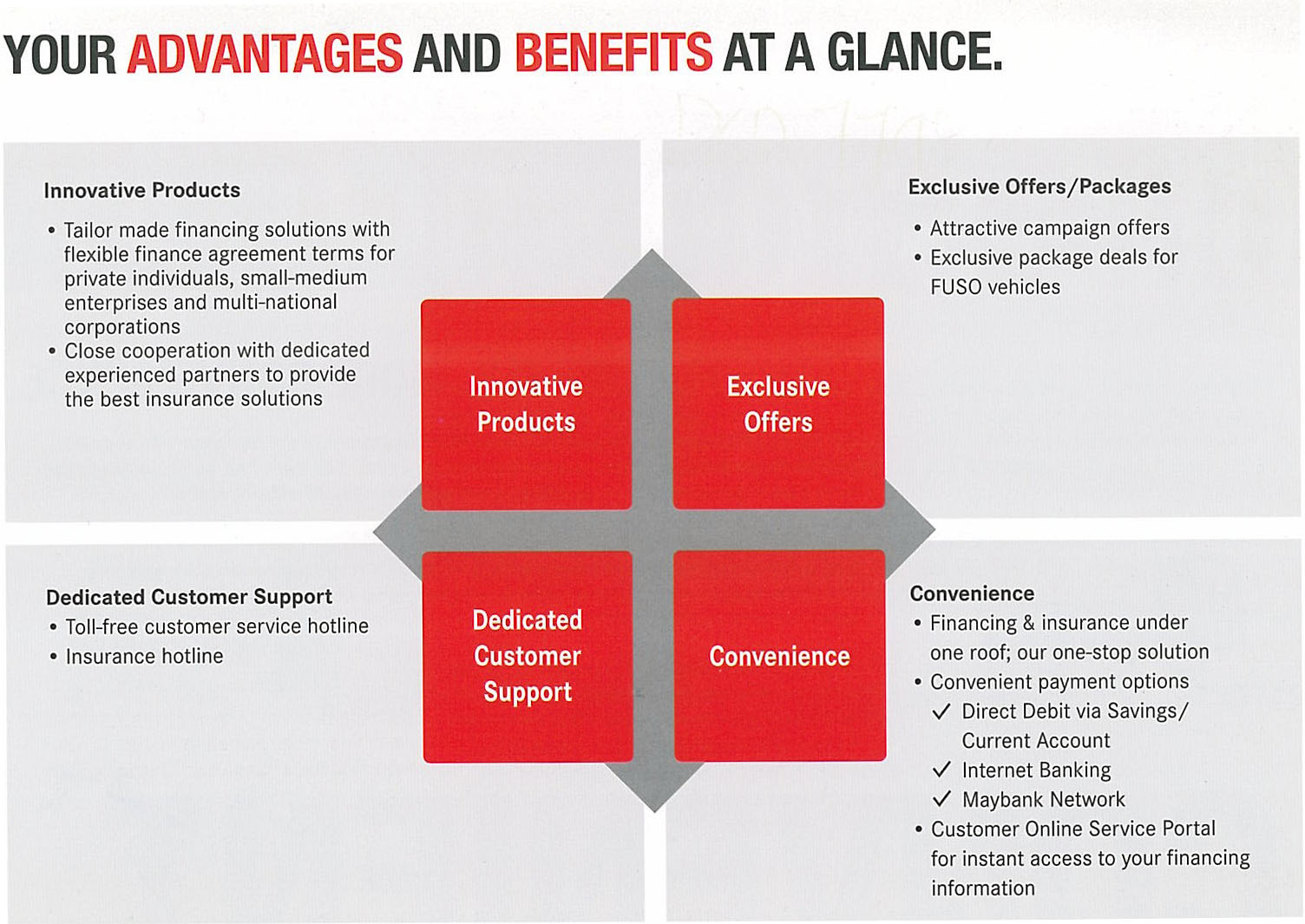 YOUR ADVANTAGES AND BENEFITS AT A GLANCE.

Innovative Products
• Tailor made financing solutions with flexible finance agreement terms for private individuals, small-medium enterprises and multi-national corporations
• Close cooperation with dedicated experienced partners to provide the best insurance solutions

Exclusive Offers/Packages
• Attractive campaign offers
• Exclusive package deals for FUSO vehicles

Innovative Products

Exclusive Offers

Dedicated Customer Support

Convenience

Dedicated Customer Support
• Toll-free customer service hotline
• Insurance hotline

Convenience
• Financing & insurance under one roof; our one-stop solution
• Convenient payment options
✓ Direct Debit via Savings/ Current Account
✓ Internet Banking
✓ Maybank Network
• Customer Online Service Portal for instant access to your financing information